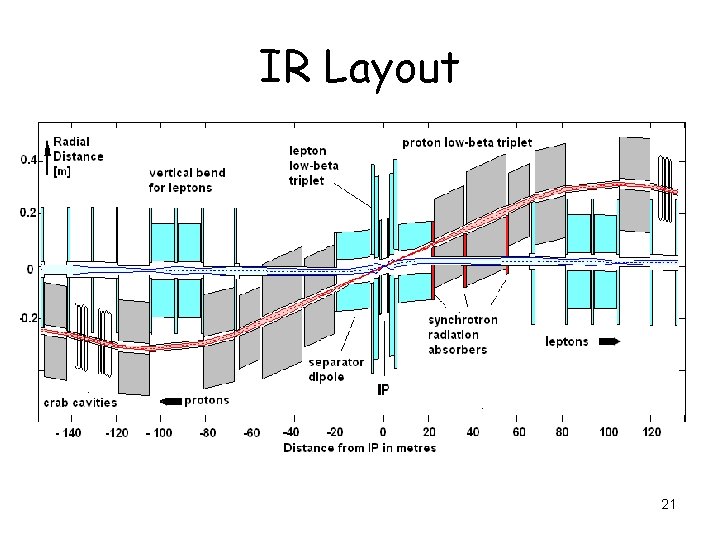 IR Layout

Radial Distance [m]

0.4

0.2

0

-0.2

vertical bend for leptons

lepton low-beta triplet

proton low-beta triplet

synchrotron radiation absorbers

leptons

separator dipole

IP

crab cavities

protons

- 140 -120 - 100 -80 -60 -40 -20 0 20 40 60 80 100 120

Distance from IP in metres

21